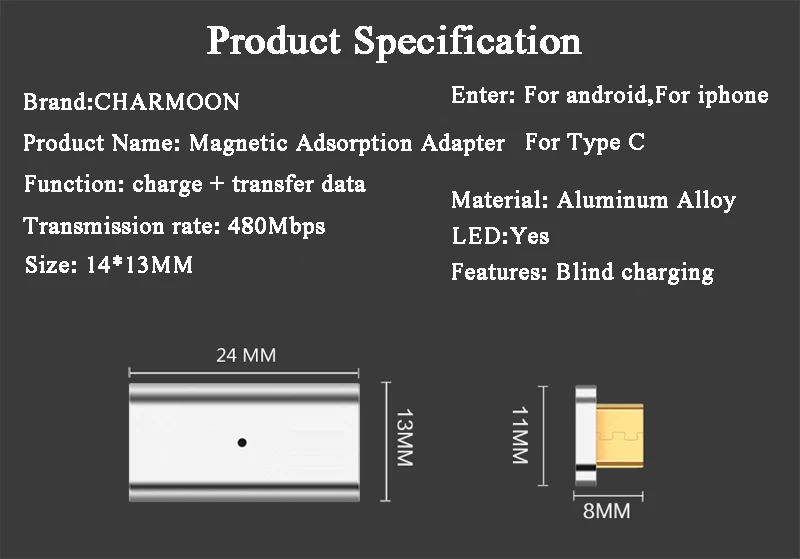 Product Specification

Brand:CHARMOON

Product Name: Magnetic Adsorption Adapter

Function: charge + transfer data

Transmission rate: 480Mbps

Size: 14*13MM

Enter: For android,For iphone

For Type C

Material: Aluminum Alloy

LED:Yes

Features: Blind charging

24 MM

13MM

11MM

8MM